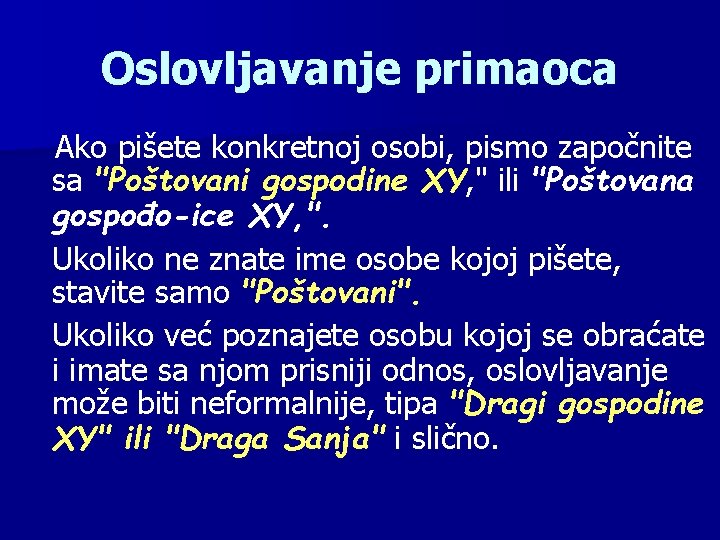 Oslovljavanje primaoca

Ako pišete konkretnoj osobi, pismo započnite sa "Poštovani gospodine XY," ili "Poštovana gospođo-ice XY,".

Ukoliko ne znate ime osobe kojoj pišete, stavite samo "Poštovani".

Ukoliko već poznajete osobu kojoj se obraćate i imate sa njom prisniji odnos, oslovljavanje može biti neformalnije, tipa "Dragi gospodine XY" ili "Draga Sanja" i slično.